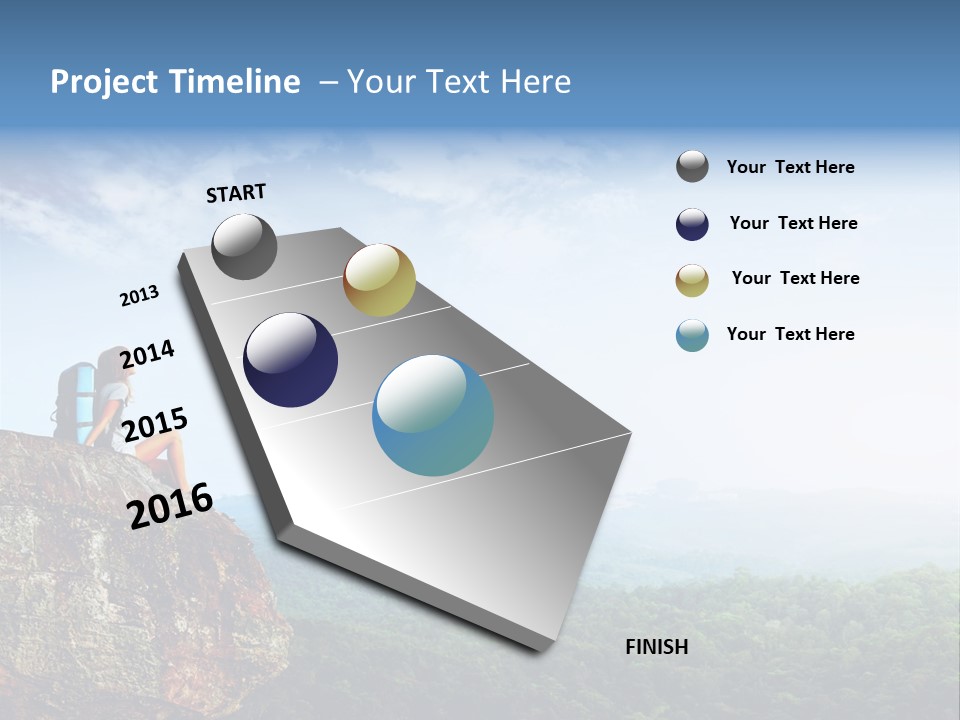 Project Timeline – Your Text Here

START

2013

2014

2015

2016

FINISH

Your Text Here

Your Text Here

Your Text Here

Your Text Here